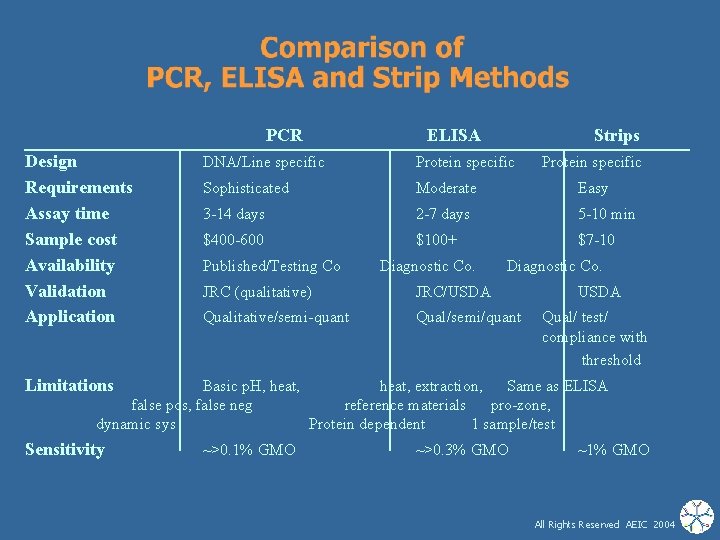 Comparison of
PCR, ELISA and Strip Methods

| | PCR | ELISA | Strips |
|---|---|---|---|
| Design | DNA/Line specific | Protein specific | Protein specific |
| Requirements | Sophisticated | Moderate | Easy |
| Assay time | 3-14 days | 2-7 days | 5-10 min |
| Sample cost | $400-600 | $100+ | $7-10 |
| Availability | Published/Testing Co | Diagnostic Co. | Diagnostic Co. |
| Validation | JRC (qualitative) | JRC/USDA | USDA |
| Application | Qualitative/semi-quant | Qual/semi/quant | Qual/ test/ compliance with threshold |
| Limitations | Basic pH, heat, false pos, false neg dynamic sys | heat, extraction, reference materials Protein dependent | Same as ELISA pro-zone, 1 sample/test |
| Sensitivity | ~>0.1% GMO | ~>0.3% GMO | ~1% GMO |

All Rights Reserved AEIC 2004